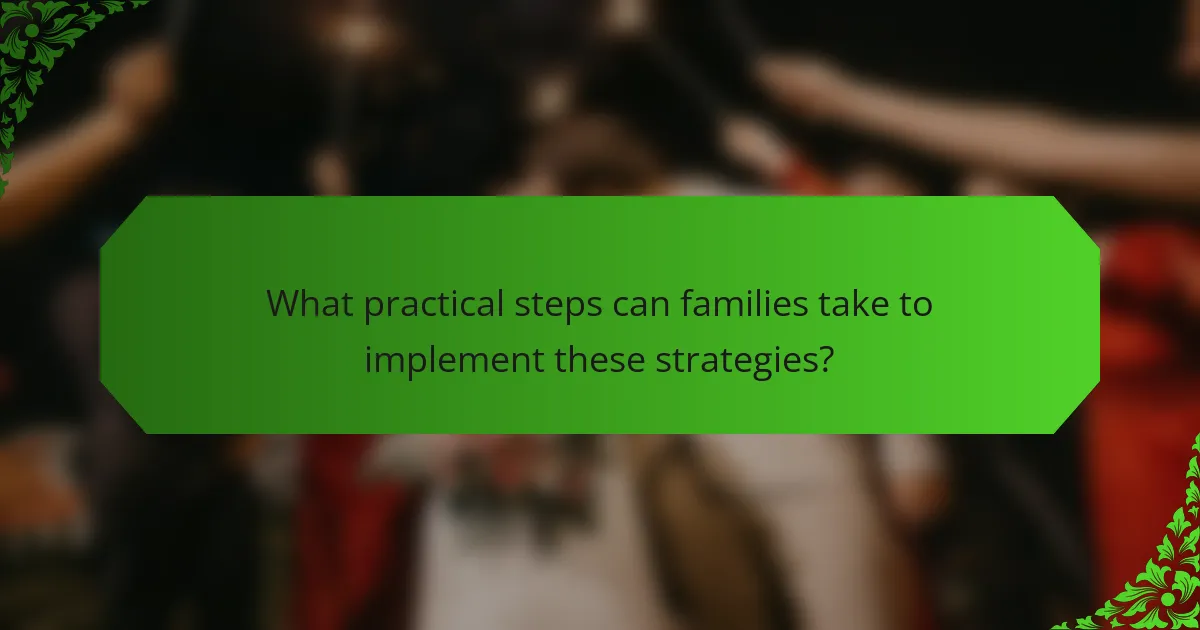 What practical steps can families take to implement these strategies?